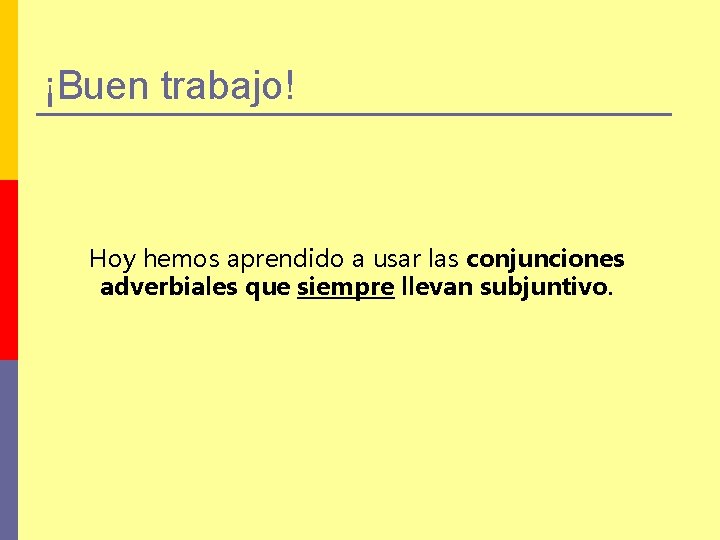 ¡Buen trabajo!

Hoy hemos aprendido a usar las conjunciones adverbiales que siempre llevan subjuntivo.